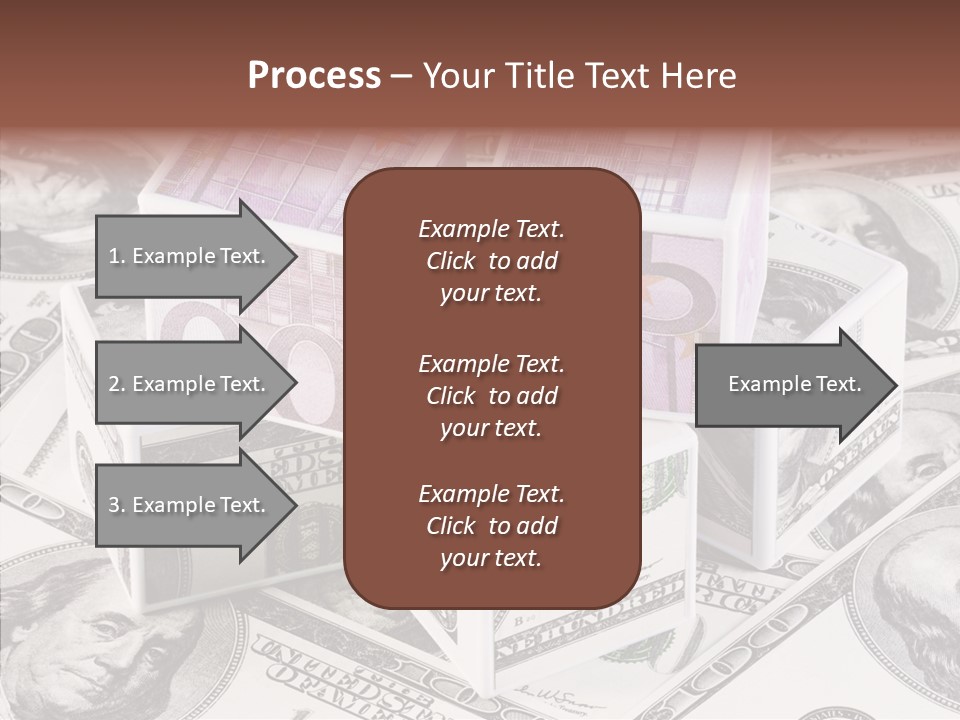 Process – Your Title Text Here

1. Example Text.

2. Example Text.

3. Example Text.

Example Text. Click to add your text.

Example Text. Click to add your text.

Example Text. Click to add your text.

Example Text.